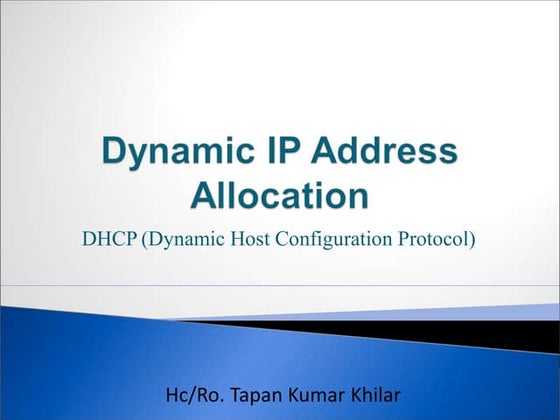 Dynamic IP Address Allocation

DHCP (Dynamic Host Configuration Protocol)

Hc/Ro. Tapan Kumar Khilar